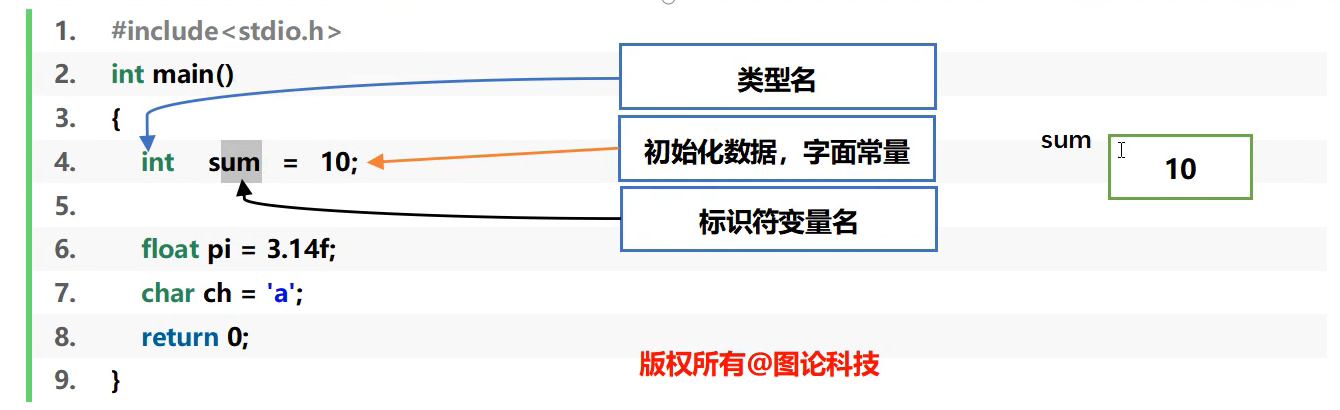 1. #include<stdio.h>
2. int main()
3. {
4. int sum = 10;
5.
6. float pi = 3.14f;
7. char ch = 'a';
8. return 0;
9. }

类型名

初始化数据，字面常量

标识符变量名

sum

10

版权所有@图论科技